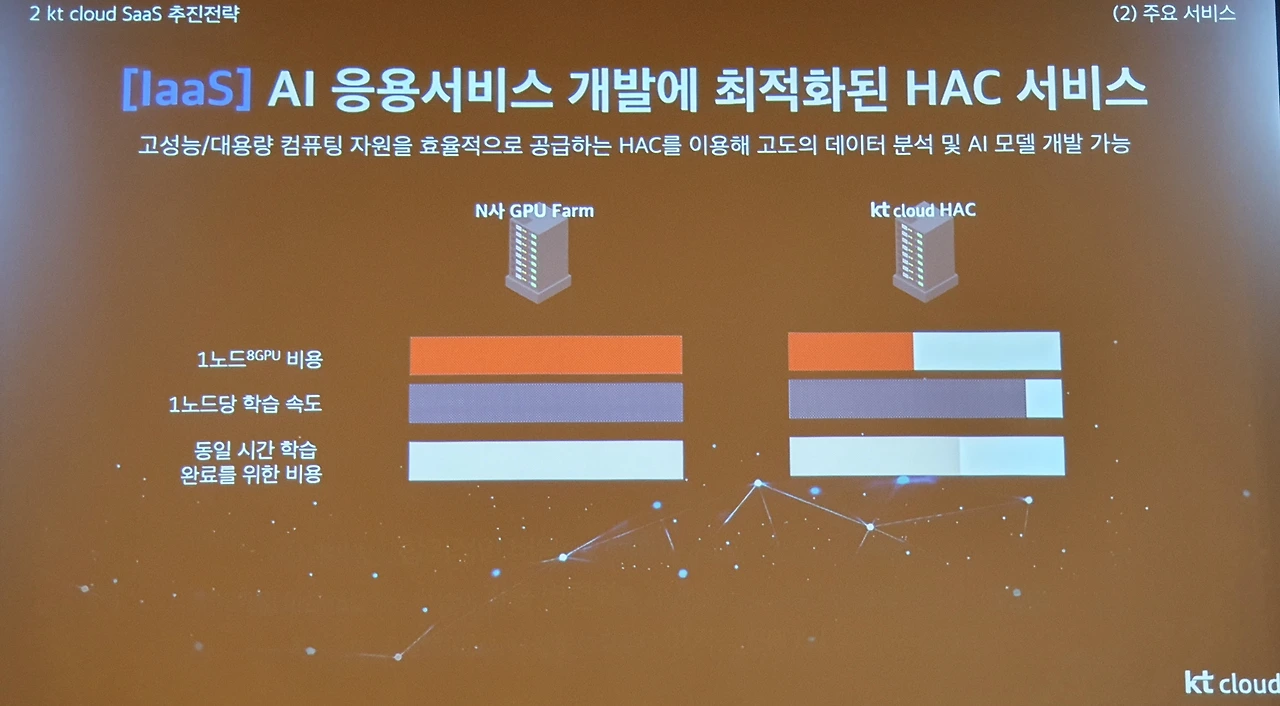 2 kt cloud SaaS 추진전략

(2) 주요 서비스

[IaaS] AI 응용서비스 개발에 최적화된 HAC 서비스

고성능/대용량 컴퓨팅 자원을 효율적으로 공급하는 HAC를 이용해 고도의 데이터 분석 및 AI 모델 개발 가능

N사 GPU Farm

kt cloud HAC

1노드$^{8GPU}$ 비용

1노드당 학습 속도

동일 시간 학습 완료를 위한 비용

kt cloud